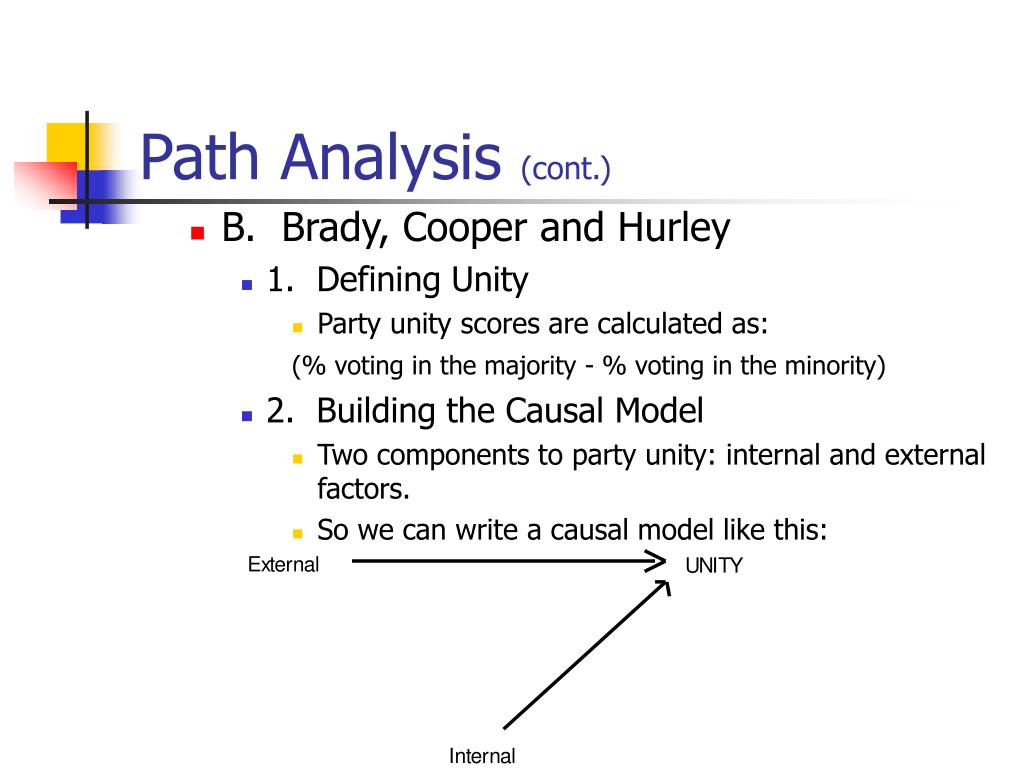 Path Analysis (cont.)

B. Brady, Cooper and Hurley

1. Defining Unity

Party unity scores are calculated as:

(% voting in the majority - % voting in the minority)

2. Building the Causal Model

Two components to party unity: internal and external factors.

So we can write a causal model like this:

External

UNITY

Internal